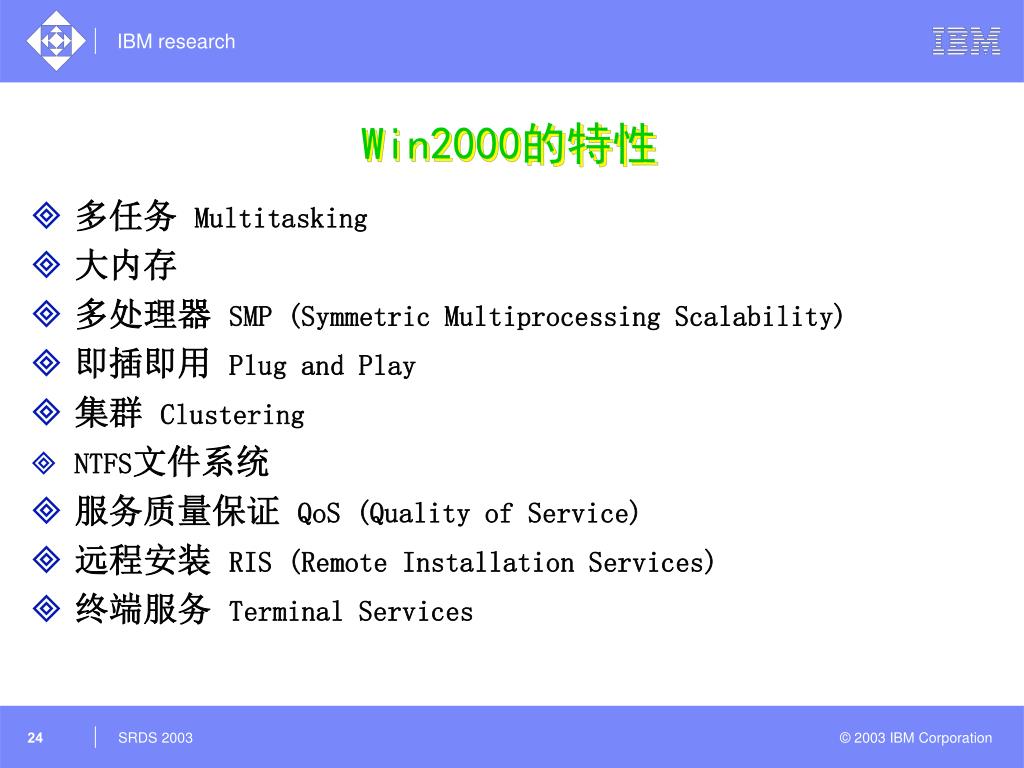 IBM research

IBM

Win2000的特性

多任务 Multitasking

大内存

多处理器 SMP (Symmetric Multiprocessing Scalability)

即插即用 Plug and Play

集群 Clustering

NTFS文件系统

服务质量保证 QoS (Quality of Service)

远程安装 RIS (Remote Installation Services)

终端服务 Terminal Services

24

SRDS 2003

© 2003 IBM Corporation